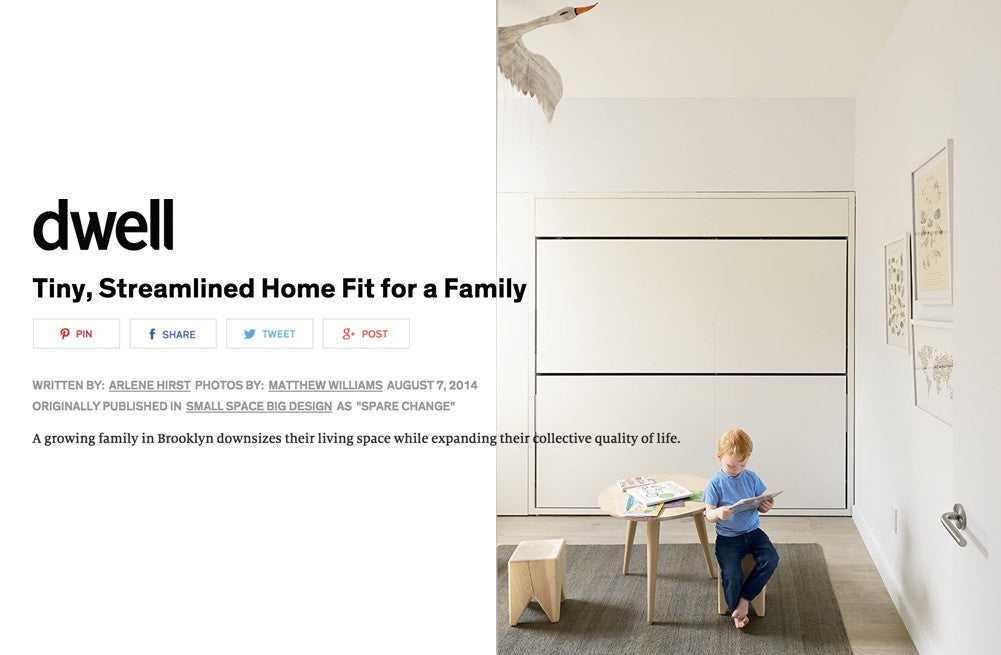 dwell

Tiny, Streamlined Home Fit for a Family

PIN SHARE TWEET POST

WRITTEN BY: ARLENE HIRST PHOTOS BY: MATTHEW WILLIAMS AUGUST 7, 2014
ORIGINALLY PUBLISHED IN SMALL SPACE BIG DESIGN AS "SPARE CHANGE"

A growing family in Brooklyn downsizes their living space while expanding their collective quality of life.